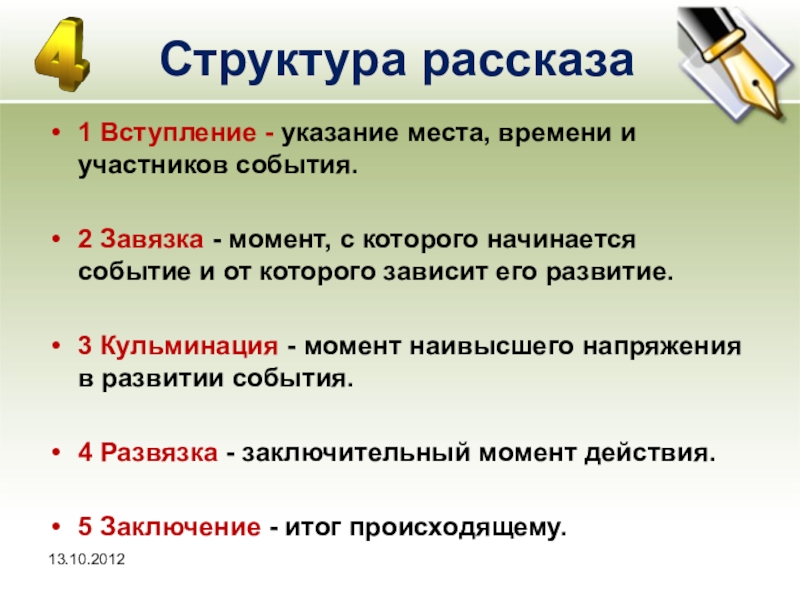 4

Структура рассказа

• 1 Вступление - указание места, времени и участников события.

• 2 Завязка - момент, с которого начинается событие и от которого зависит его развитие.

• 3 Кульминация - момент наивысшего напряжения в развитии события.

• 4 Развязка - заключительный момент действия.

• 5 Заключение - итог происходящему.

13.10.2012